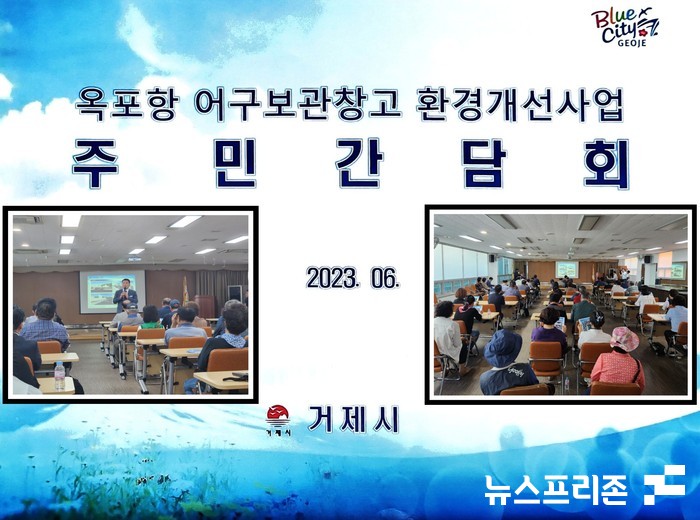 Blue City GEOJE

옥포항 어구보관창고 환경개선사업

주 민 간 담 회

2023. 06.

거제시

거제시

뉴스프리존